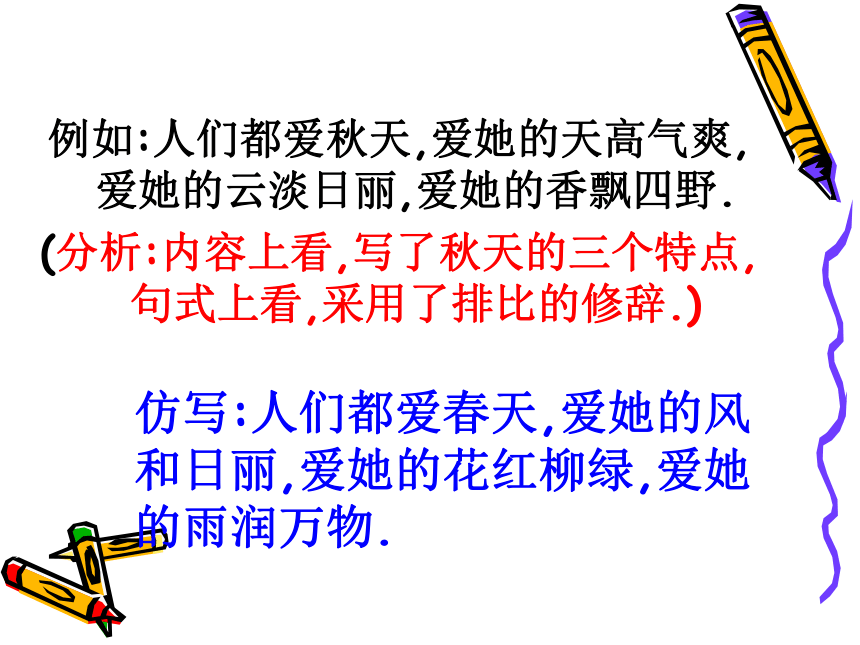 例如:人们都爱秋天,爱她的天高气爽,爱她的云淡日丽,爱她的香飘四野.

(分析:内容上看,写了秋天的三个特点,句式上看,采用了排比的修辞.)

仿写:人们都爱春天,爱她的风和日丽,爱她的花红柳绿,爱她的雨润万物.